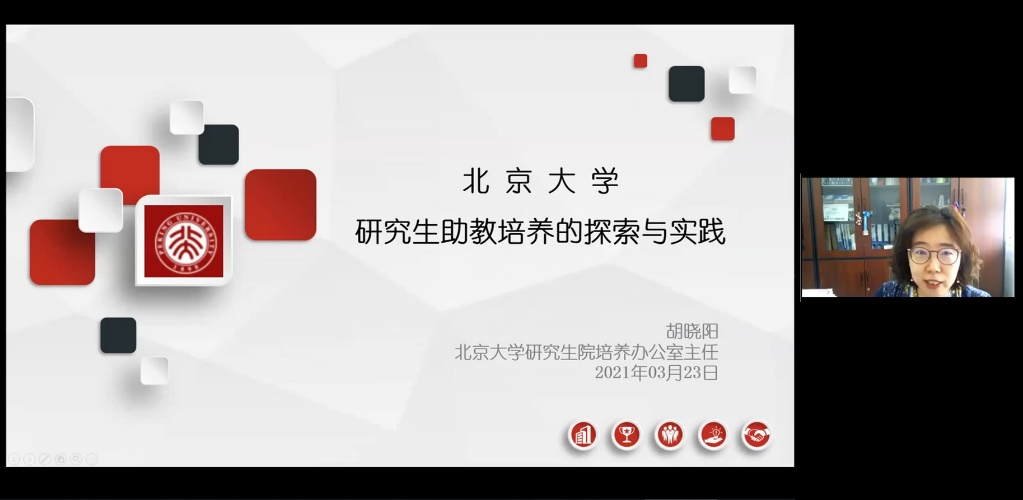 PEKING UNIVERSITY
1898

北 京 大 学
研究生助教培养的探索与实践

胡晓阳
北京大学研究生院培养办公室主任
2021年03月23日